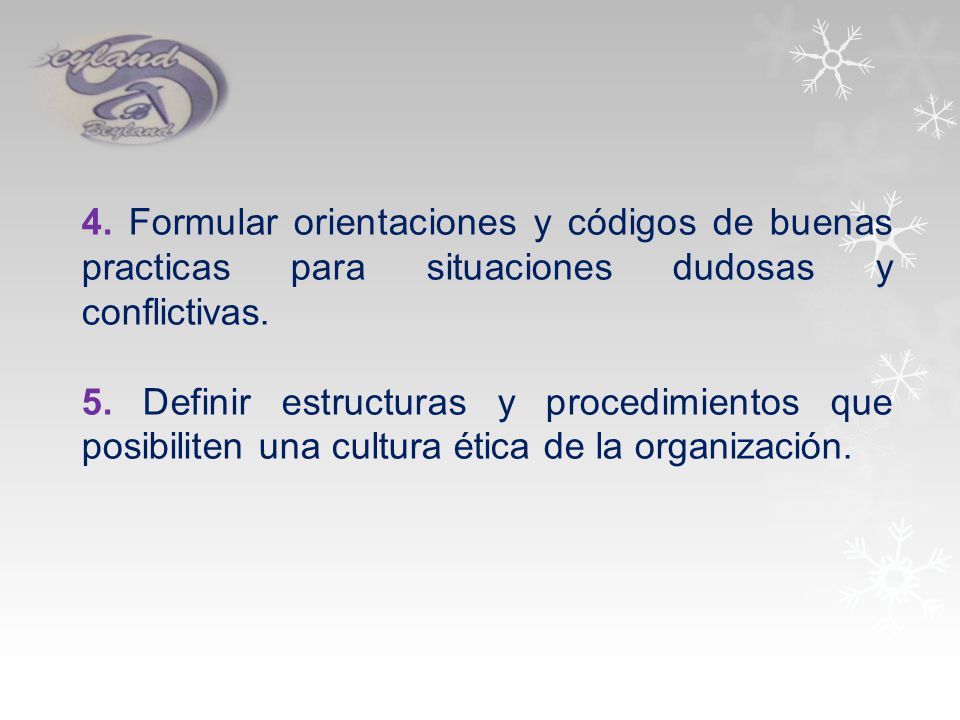 Beyland
Beyland

4. Formular orientaciones y códigos de buenas practicas para situaciones dudosas y conflictivas.

5. Definir estructuras y procedimientos que posibiliten una cultura ética de la organización.